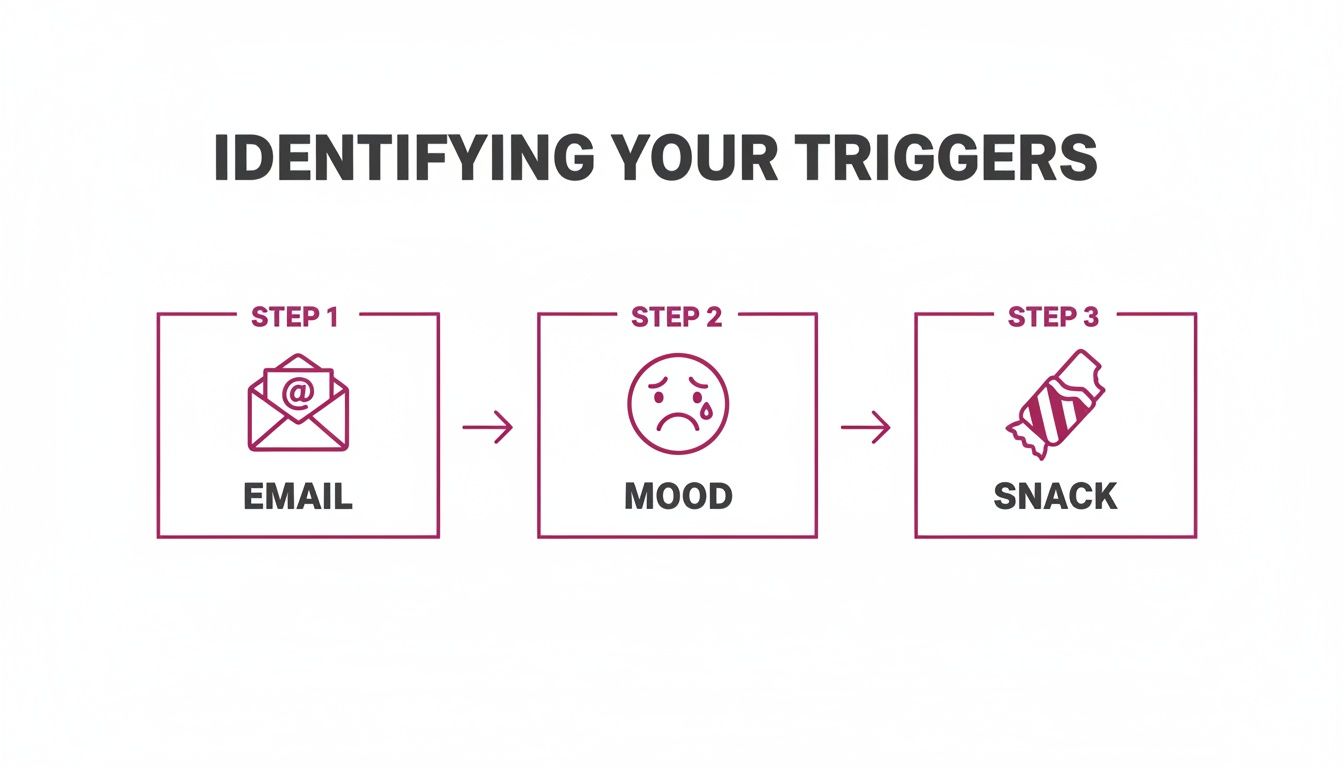 IDENTIFYING YOUR TRIGGERS

STEP 1

@

EMAIL

STEP 2

MOOD

STEP 3

SNACK